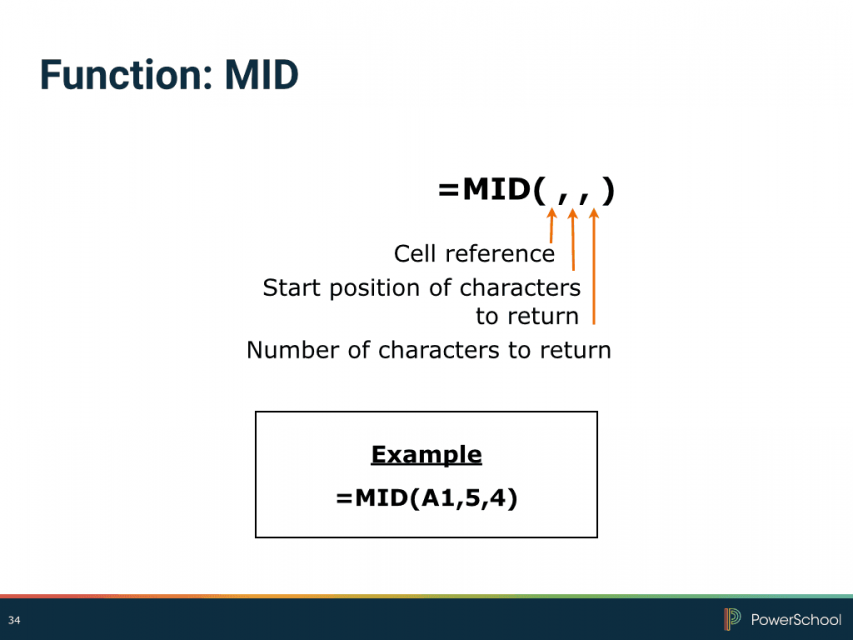 Function: MID

=MID( , , )

Cell reference

Start position of characters to return

Number of characters to return

Example

=MID(A1,5,4)

34

PowerSchool